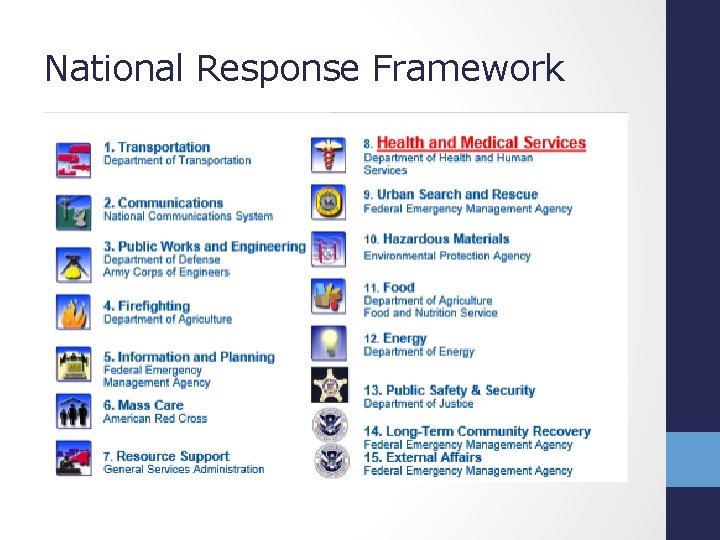 National Response Framework

1. Transportation
Department of Transportation

2. Communications
National Communications System

3. Public Works and Engineering
Department of Defense
Army Corps of Engineers

4. Firefighting
Department of Agriculture

5. Information and Planning
Federal Emergency
Management Agency

6. Mass Care
American Red Cross

7. Resource Support
General Services Administration

8. Health and Medical Services
Department of Health and Human Services

9. Urban Search and Rescue
Federal Emergency Management Agency

10. Hazardous Materials
Environmental Protection Agency

11. Food
Department of Agriculture
Food and Nutrition Service

12. Energy
Department of Energy

13. Public Safety & Security
Department of Justice

14. Long-Term Community Recovery
Federal Emergency Management Agency

15. External Affairs
Federal Emergency Management Agency